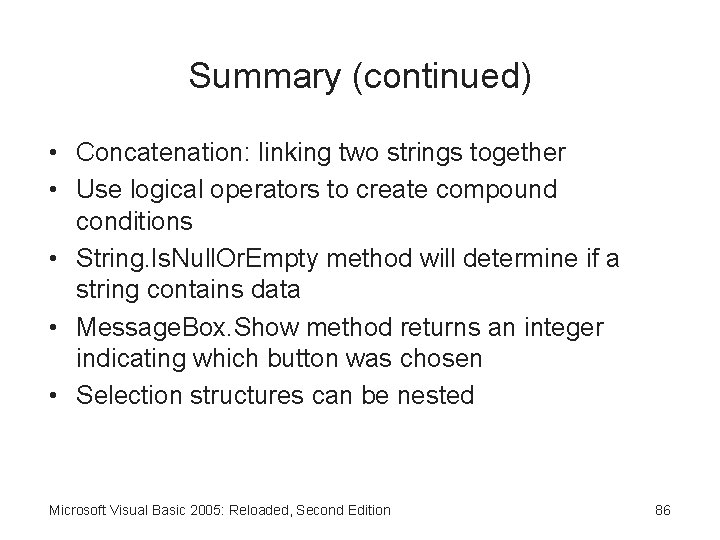 Summary (continued)

• Concatenation: linking two strings together
• Use logical operators to create compound conditions
• String.IsNullOrEmpty method will determine if a string contains data
• MessageBox.Show method returns an integer indicating which button was chosen
• Selection structures can be nested

Microsoft Visual Basic 2005: Reloaded, Second Edition

86